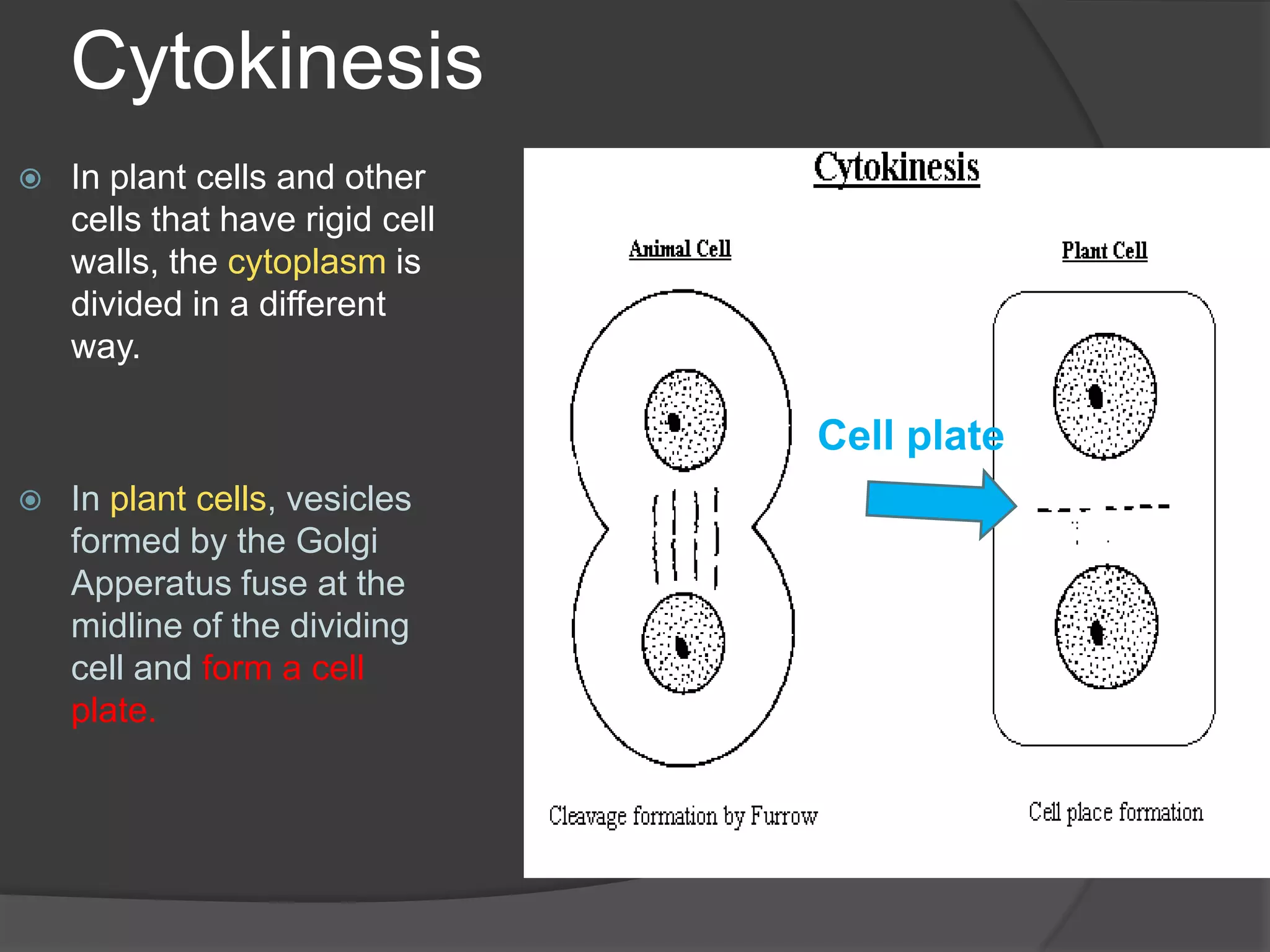 Cytokinesis

In plant cells and other cells that have rigid cell walls, the cytoplasm is divided in a different way.

In plant cells, vesicles formed by the Golgi Apperatus fuse at the midline of the dividing cell and form a cell plate.

Cytokinesis

Animal Cell

Plant Cell

Cell plate

Cleavage formation by Furrow

Cell place formation